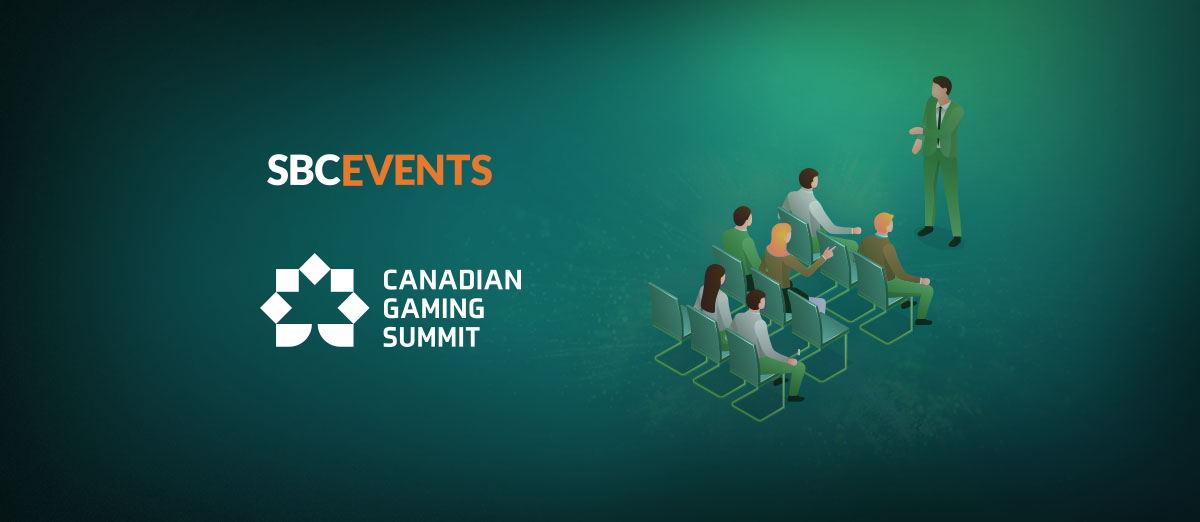 SBCEVENTS

CANADIAN GAMING SUMMIT